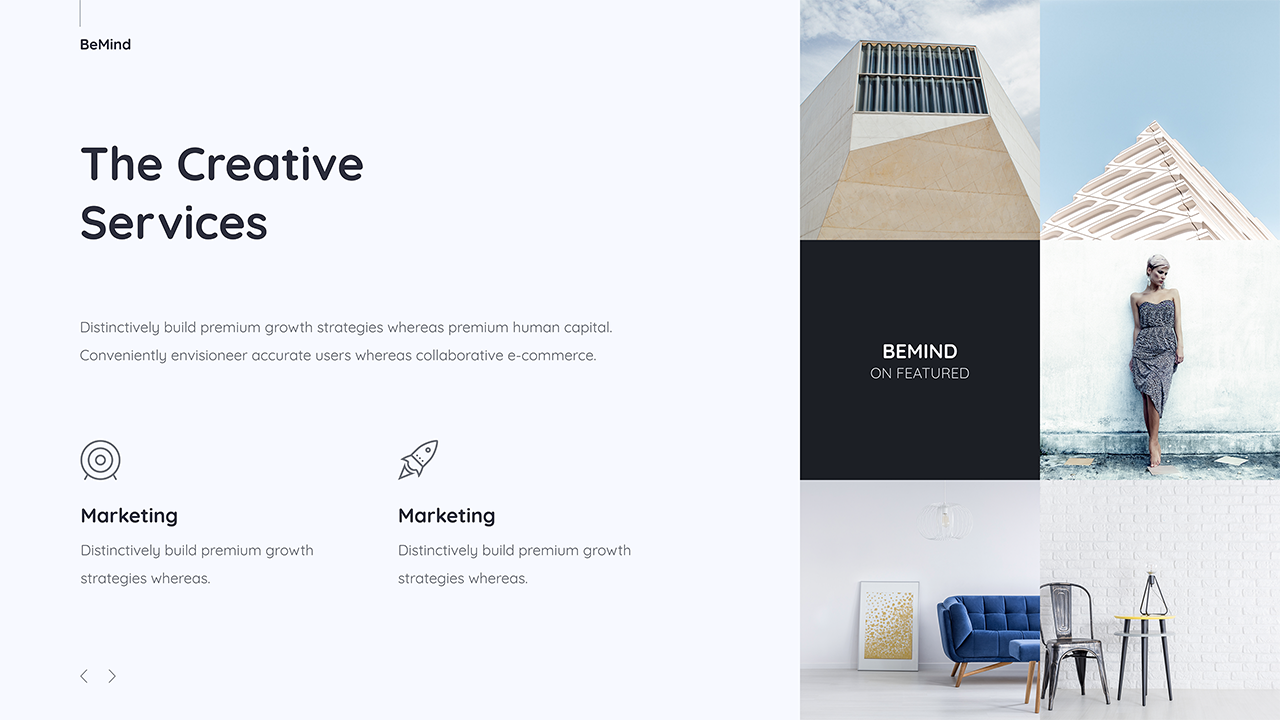 BeMind

The Creative Services

Distinctively build premium growth strategies whereas premium human capital. Conveniently envisioneer accurate users whereas collaborative e-commerce.

Marketing

Distinctively build premium growth strategies whereas.

Marketing

Distinctively build premium growth strategies whereas.

BEMIND
ON FEATURED